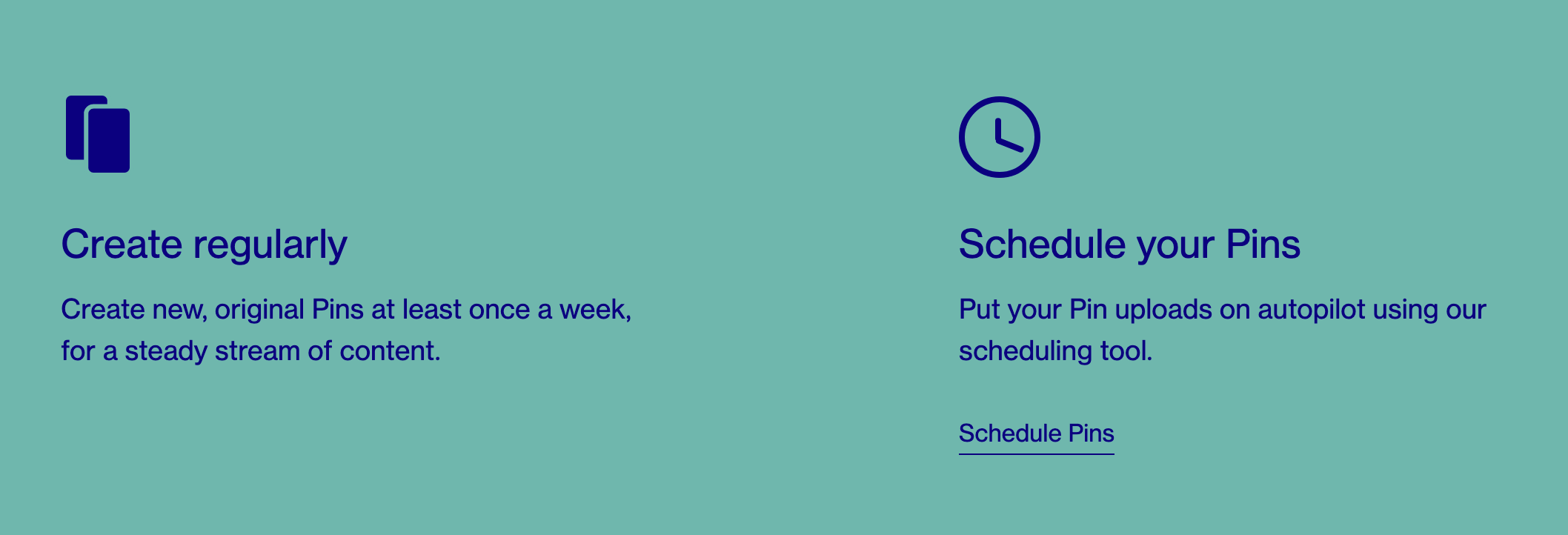 Create regularly

Create new, original Pins at least once a week, for a steady stream of content.

Schedule your Pins

Put your Pin uploads on autopilot using our scheduling tool.

Schedule Pins